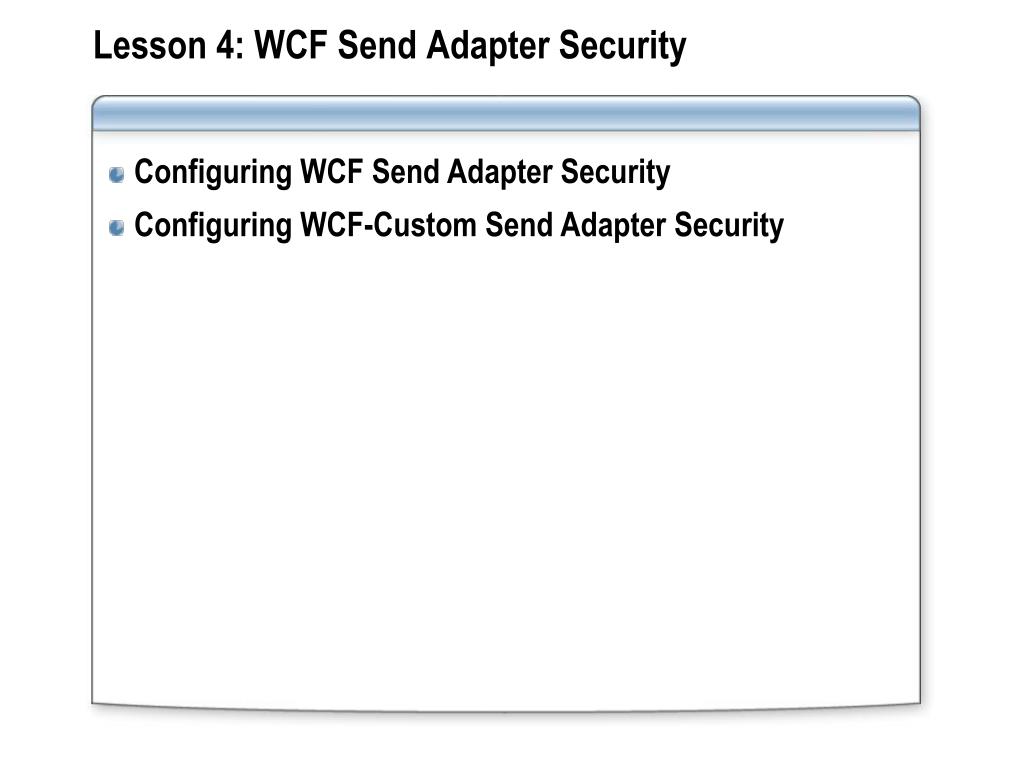 Lesson 4: WCF Send Adapter Security

Configuring WCF Send Adapter Security
Configuring WCF-Custom Send Adapter Security